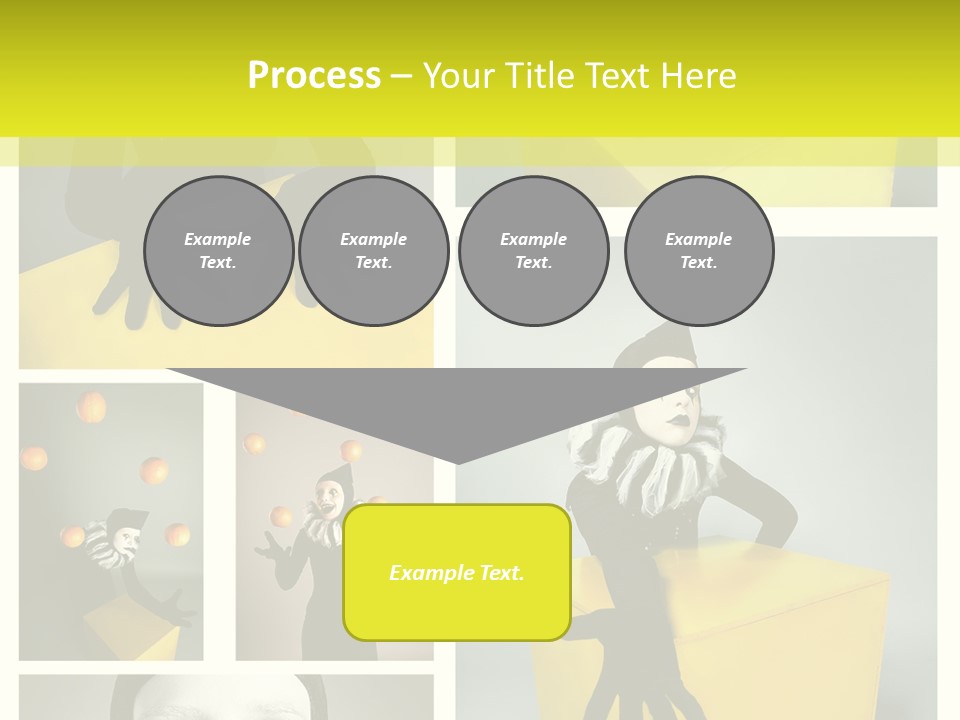 Process – Your Title Text Here

Example Text.

Example Text.

Example Text.

Example Text.

Example Text.